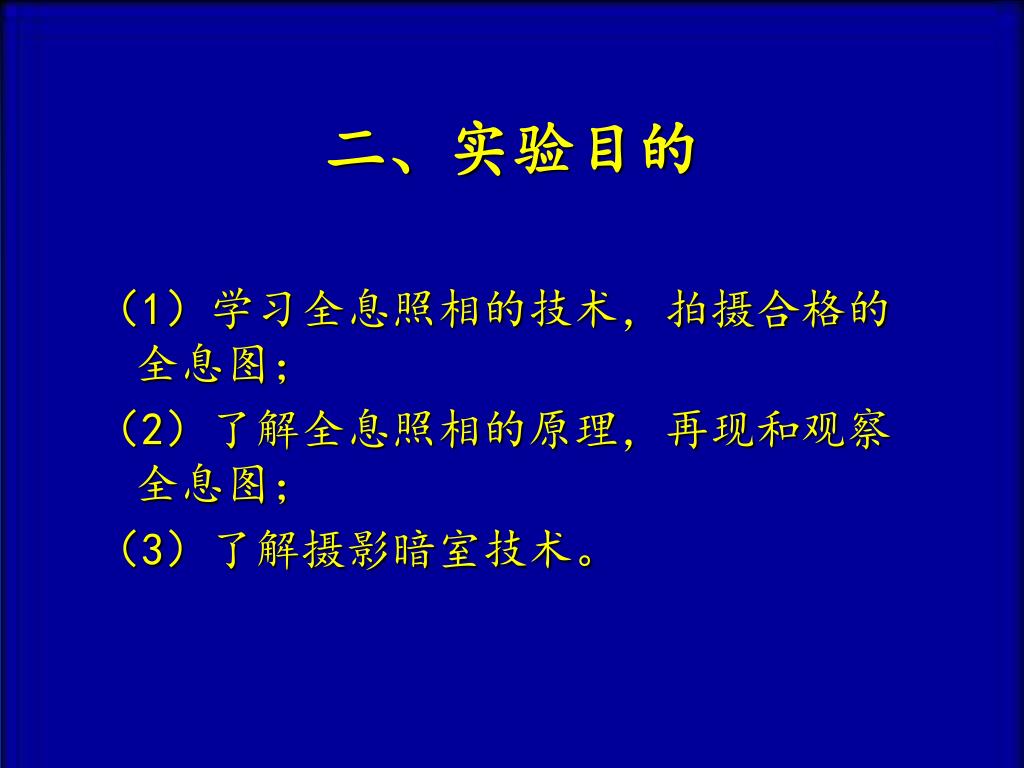 二、实验目的

（1）学习全息照相的技术，拍摄合格的全息图；

（2）了解全息照相的原理，再现和观察全息图；

（3）了解摄影暗室技术。